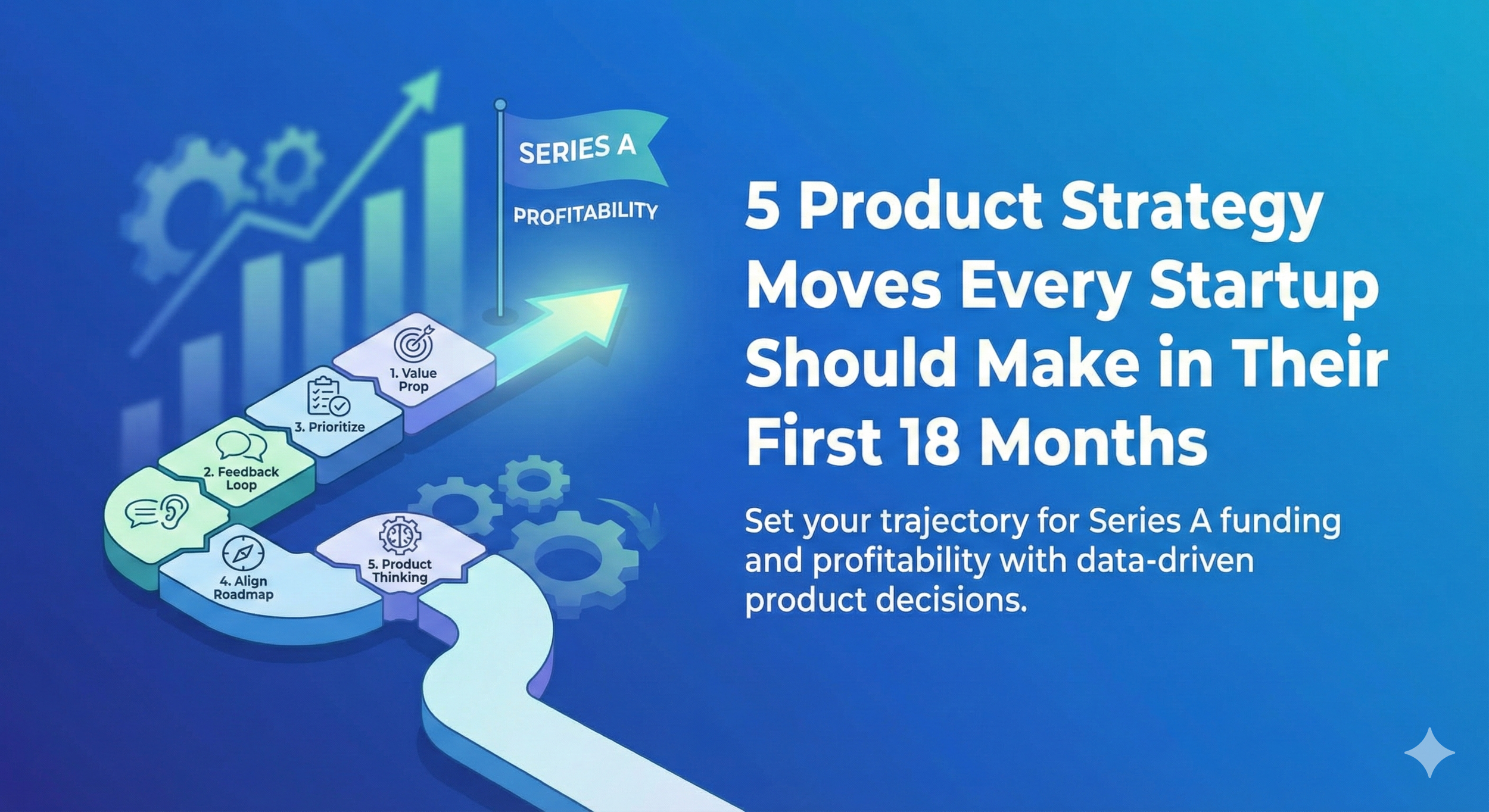 SERIES A

PROFITABILITY

1. Value Prop

3. Prioritize

2. Feedback Loop

4. Align Roadmap

5. Product Thinking

5 Product Strategy Moves Every Startup Should Make in Their First 18 Months

Set your trajectory for Series A funding and profitability with data-driven product decisions.